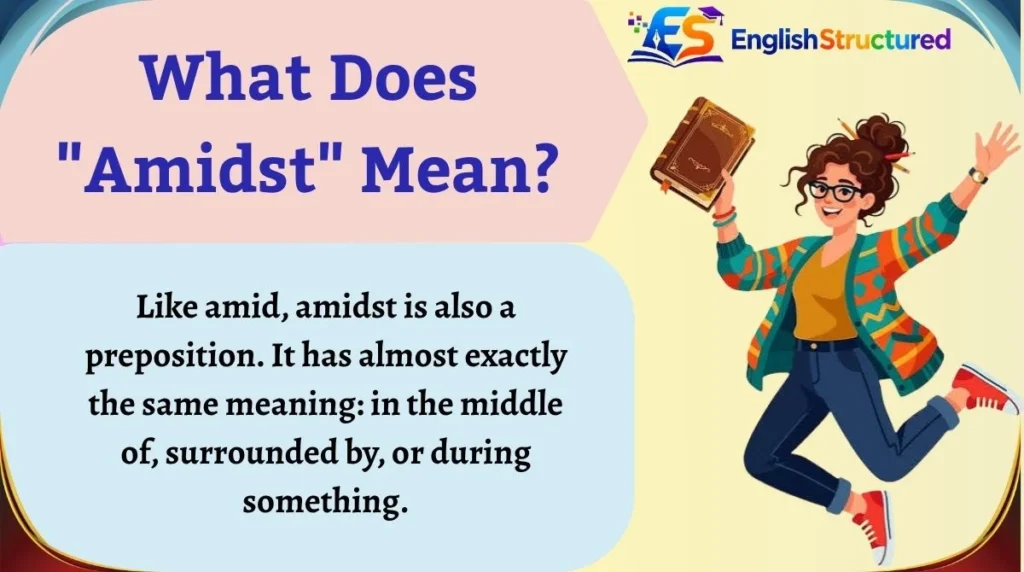 What Does "Amidst" Mean?

ES EnglishStructured

Like amid, amidst is also a preposition. It has almost exactly the same meaning: in the middle of, surrounded by, or during something.